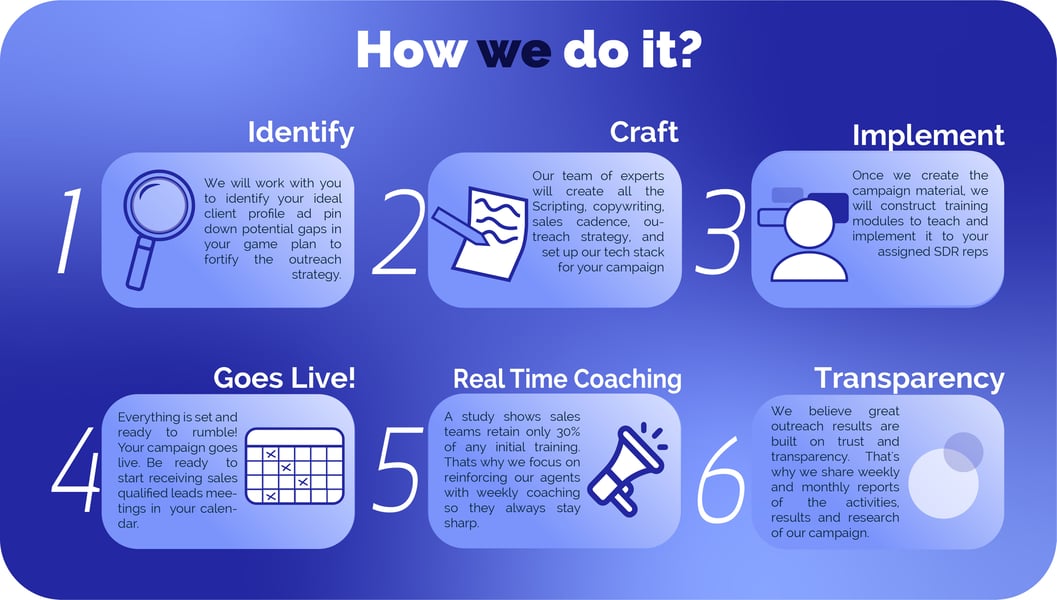 How we do it?

Identify

1

We will work with you to identify your ideal client profile ad pin down potential gaps in your game plan to fortify the outreach strategy.

Craft

2

Our team of experts will create all the Scripting, copywriting, sales cadence, outreach strategy, and set up our tech stack for your campaign

Implement

3

Once we create the campaign material, we will construct training modules to teach and implement it to your assigned SDR reps

Goes Live!

4

Everything is set and ready to rumble! Your campaign goes live. Be ready to start receiving sales qualified leads meetings in your calendar.

Real Time Coaching

5

A study shows sales teams retain only 30% of any initial training. Thats why we focus on reinforcing our agents with weekly coaching so they always stay sharp.

Transparency

6

We believe great outreach results are built on trust and transparency. That's why we share weekly and monthly reports of the activities, results and research of our campaign.